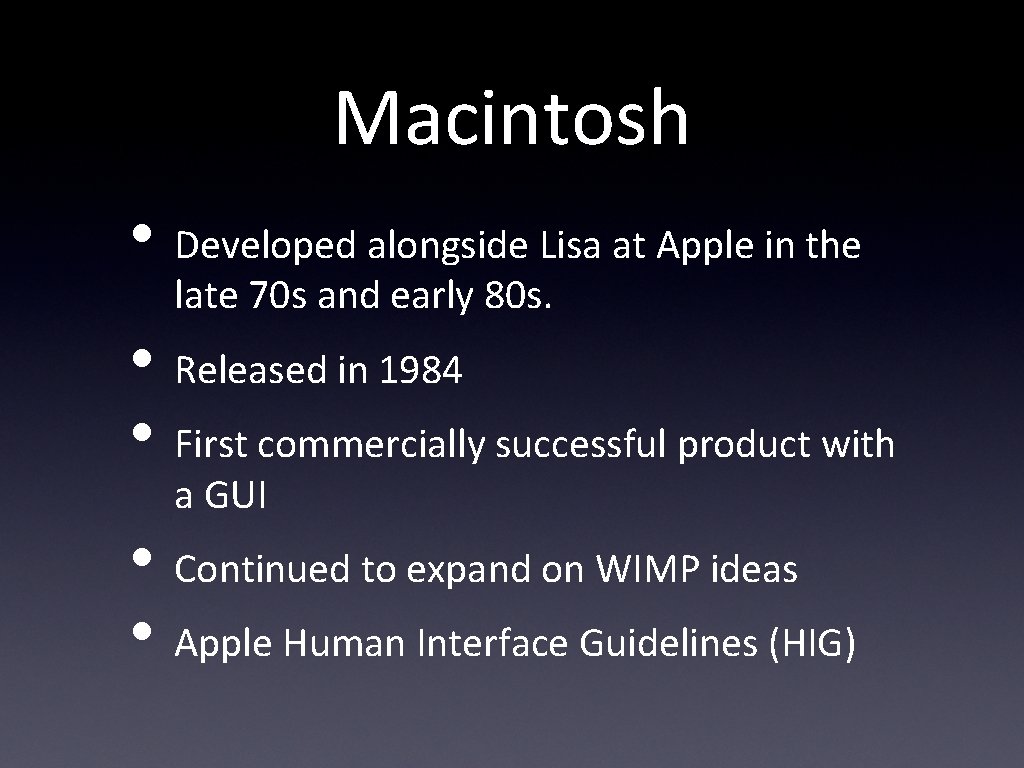 Macintosh

• Developed alongside Lisa at Apple in the late 70s and early 80s.
• Released in 1984
• First commercially successful product with a GUI
• Continued to expand on WIMP ideas
• Apple Human Interface Guidelines (HIG)